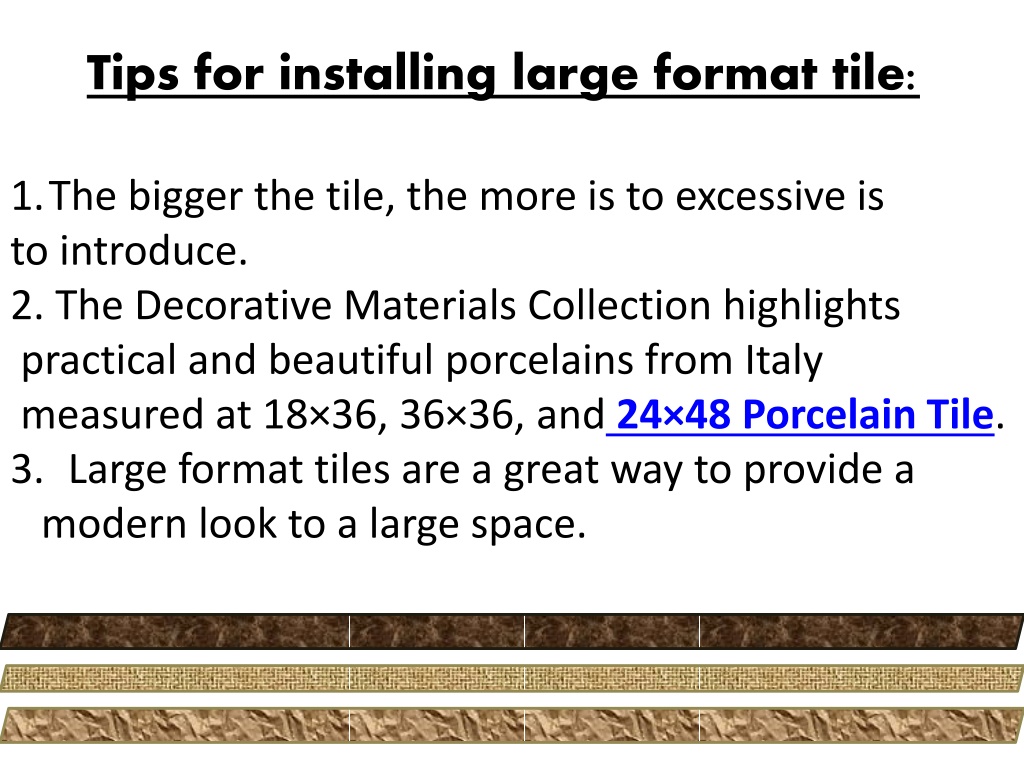 Tips for installing large format tile:

1. The bigger the tile, the more is to excessive is to introduce.
2. The Decorative Materials Collection highlights practical and beautiful porcelains from Italy measured at 18×36, 36×36, and 24×48 Porcelain Tile.
3. Large format tiles are a great way to provide a modern look to a large space.